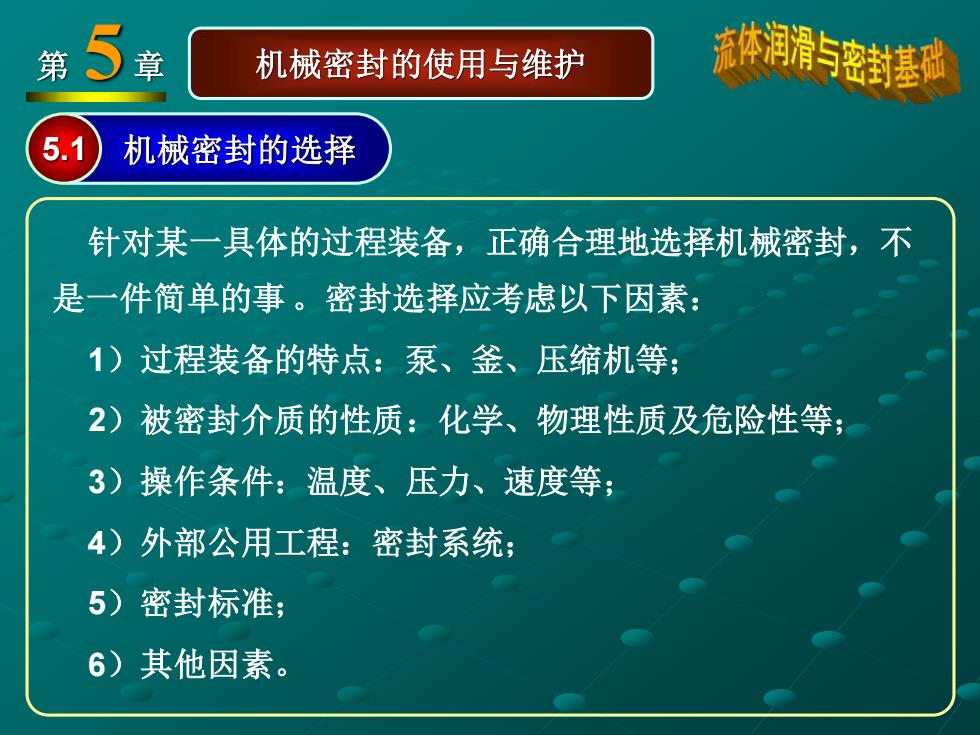 第 5 章

机械密封的使用与维护

流体润滑与密封基础

5.1 机械密封的选择

针对某一具体的过程装备，正确合理地选择机械密封，不是一件简单的事 。密封选择应考虑以下因素：

1）过程装备的特点：泵、釜、压缩机等；

2）被密封介质的性质：化学、物理性质及危险性等；

3）操作条件：温度、压力、速度等；

4）外部公用工程：密封系统；

5）密封标准；

6）其他因素。